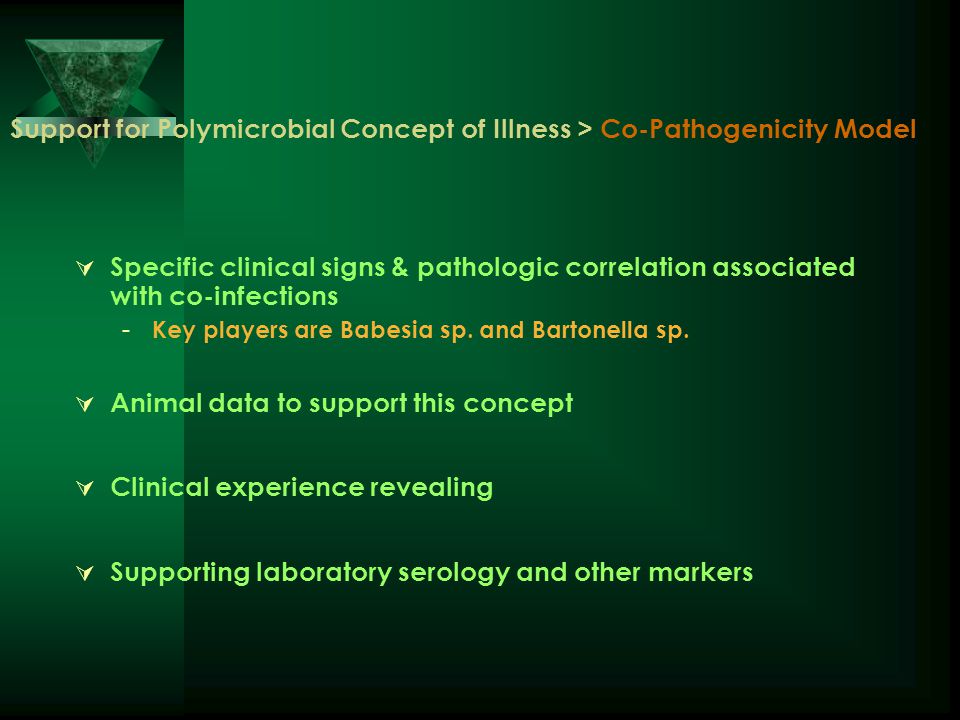 Support for Polymicrobial Concept of Illness > Co-Pathogenicity Model

Specific clinical signs & pathologic correlation associated with co-infections

- Key players are Babesia sp. and Bartonella sp.

Animal data to support this concept

Clinical experience revealing

Supporting laboratory serology and other markers